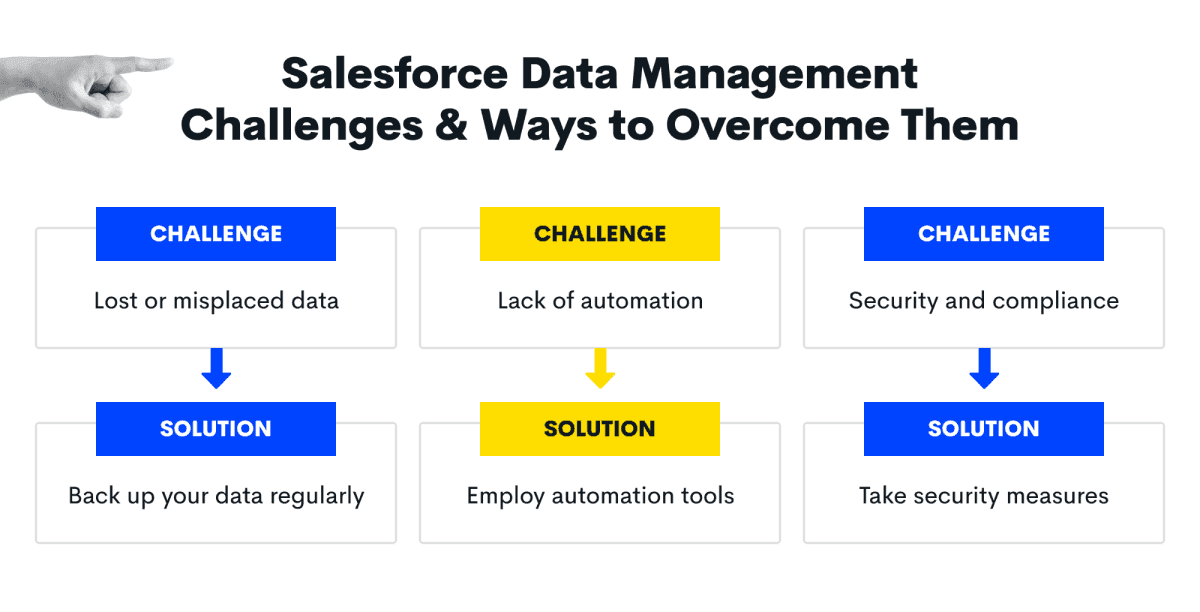 Salesforce Data Management Challenges & Ways to Overcome Them

CHALLENGE

Lost or misplaced data

SOLUTION

Back up your data regularly

CHALLENGE

Lack of automation

SOLUTION

Employ automation tools

CHALLENGE

Security and compliance

SOLUTION

Take security measures